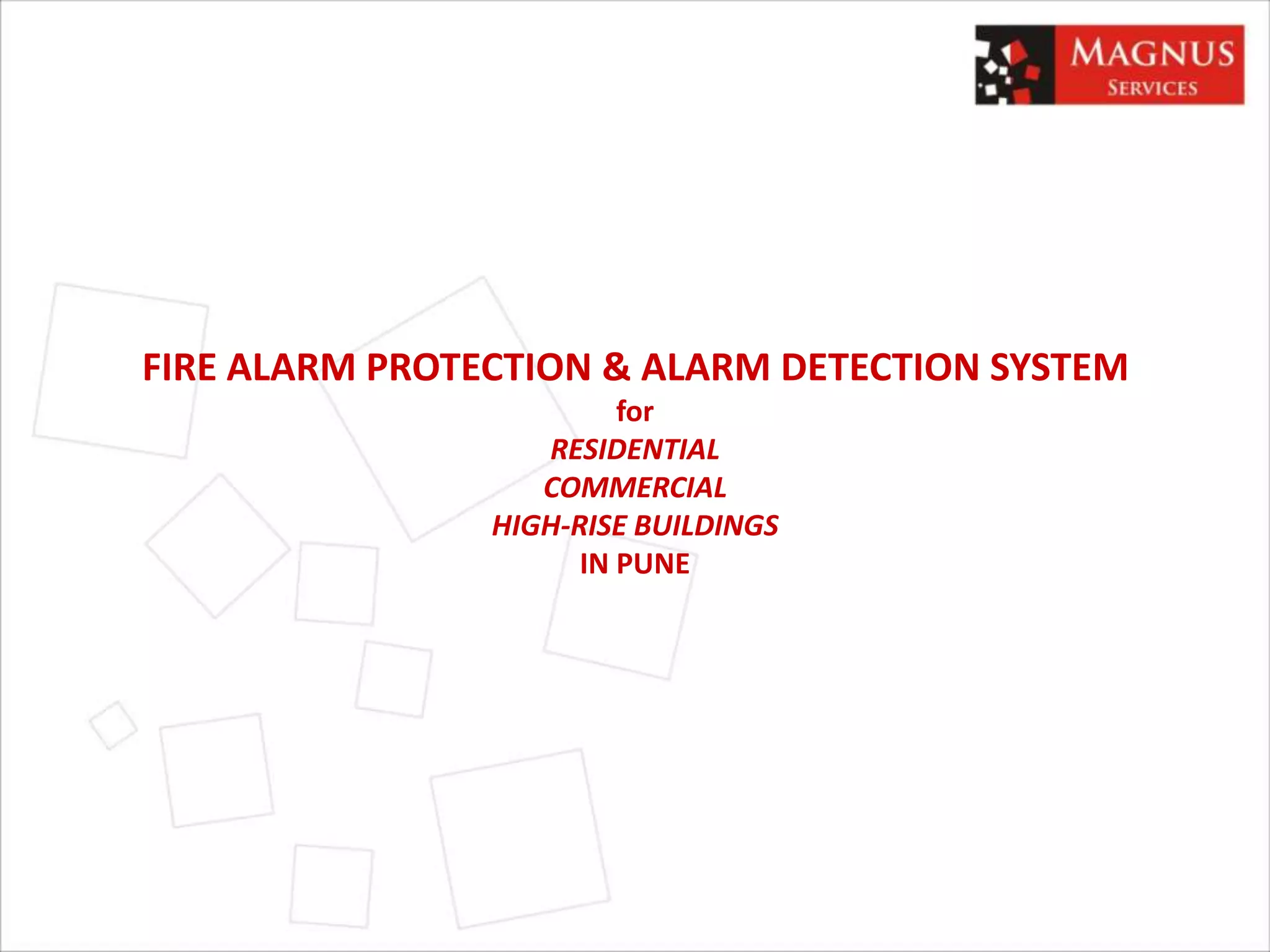 MAGNUS
SERVICES

FIRE ALARM PROTECTION & ALARM DETECTION SYSTEM
for
RESIDENTIAL
COMMERCIAL
HIGH-RISE BUILDINGS
IN PUNE